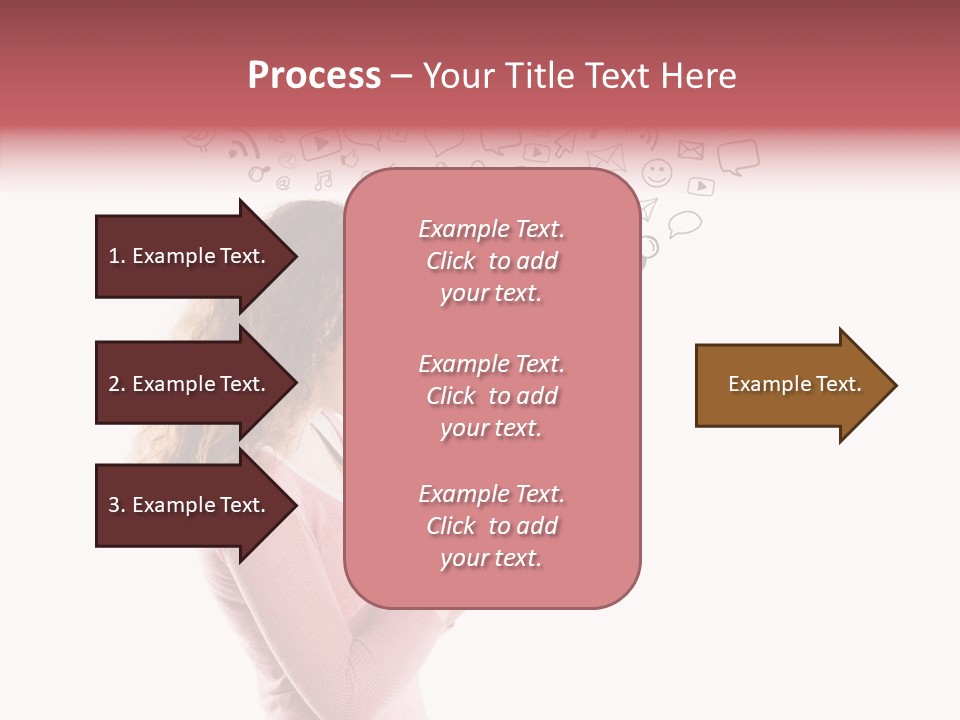 Process – Your Title Text Here

1. Example Text.

2. Example Text.

3. Example Text.

Example Text. Click to add your text.

Example Text. Click to add your text.

Example Text. Click to add your text.

Example Text.